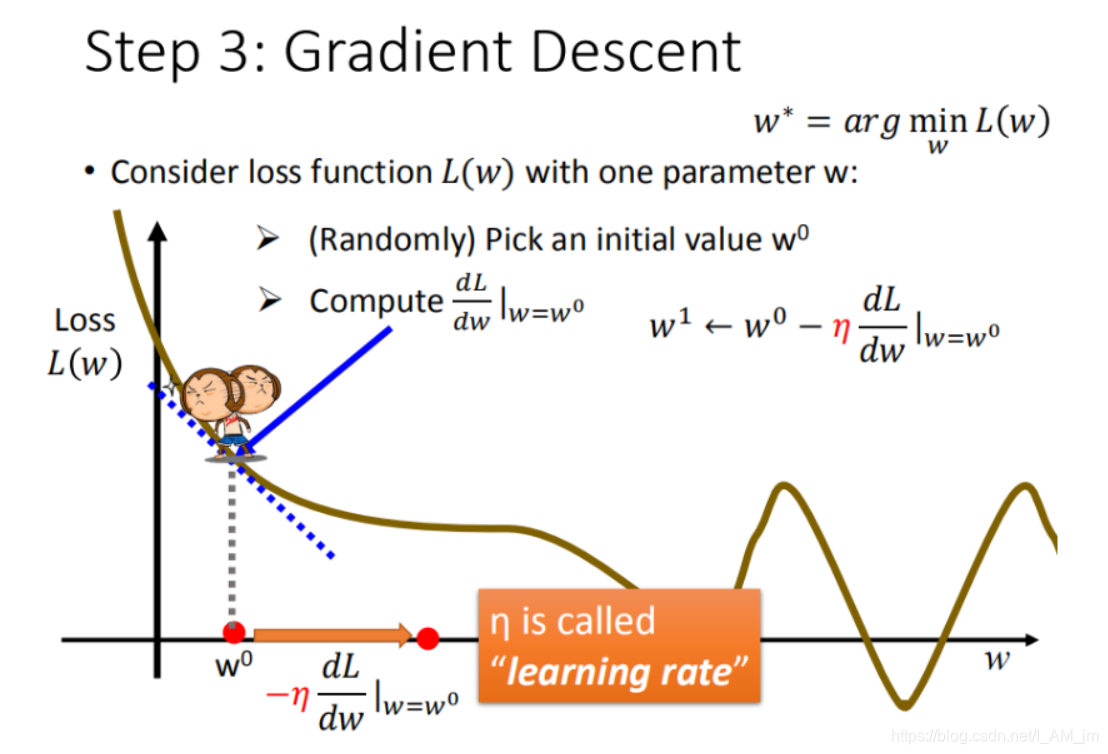 Step 3: Gradient Descent

$w^* = arg \min_w L(w)$

• Consider loss function $L(w)$ with one parameter w:

➢ (Randomly) Pick an initial value $w^0$

➢ Compute $\frac{dL}{dw}|_{w=w^0}$

$w^1 \leftarrow w^0 - \eta \frac{dL}{dw}|_{w=w^0}$

Loss $L(w)$

$w^0$

$-\eta \frac{dL}{dw}|_{w=w^0}$

η is called "learning rate"

$w$

https://blog.csdn.net/I_AM_jm